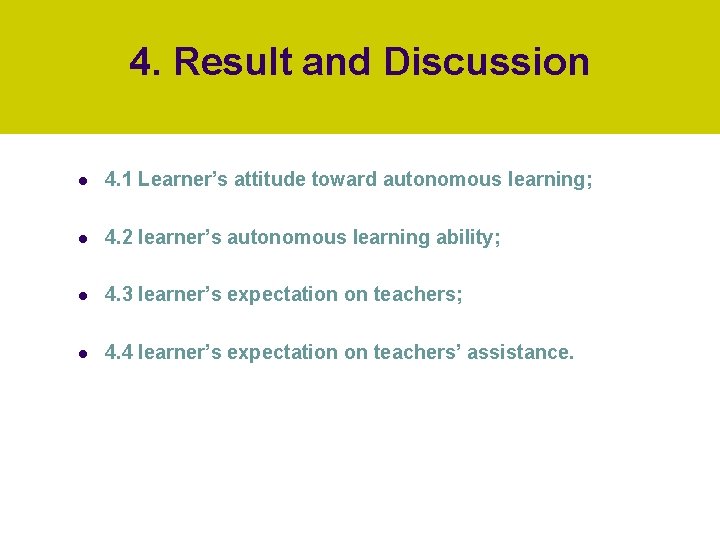 4. Result and Discussion

- 4.1 Learner’s attitude toward autonomous learning;
- 4.2 learner’s autonomous learning ability;
- 4.3 learner’s expectation on teachers;
- 4.4 learner’s expectation on teachers’ assistance.